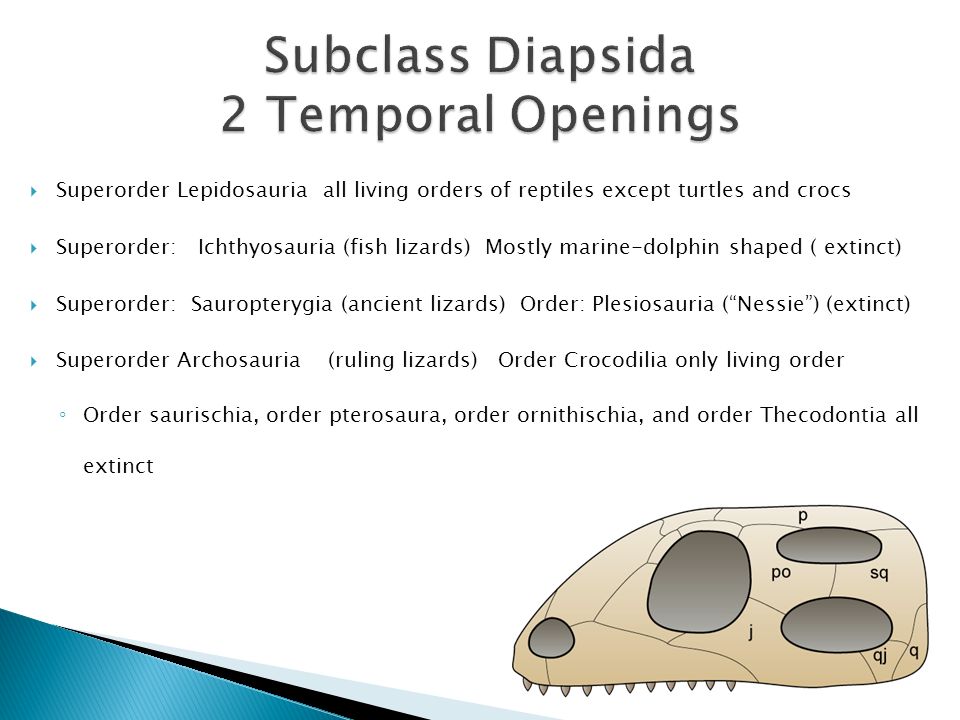 Subclass Diapsida
2 Temporal Openings

Superorder Lepidosauria all living orders of reptiles except turtles and crocs

Superorder: Ichthyosauria (fish lizards) Mostly marine-dolphin shaped ( extinct)

Superorder: Sauropterygia (ancient lizards) Order: Plesiosauria (“Nessie”) (extinct)

Superorder Archosauria (ruling lizards) Order Crocodilia only living order

Order saurischia, order pterosaura, order ornithischia, and order Thecodontia all extinct

p
po
sq
j
qj
q